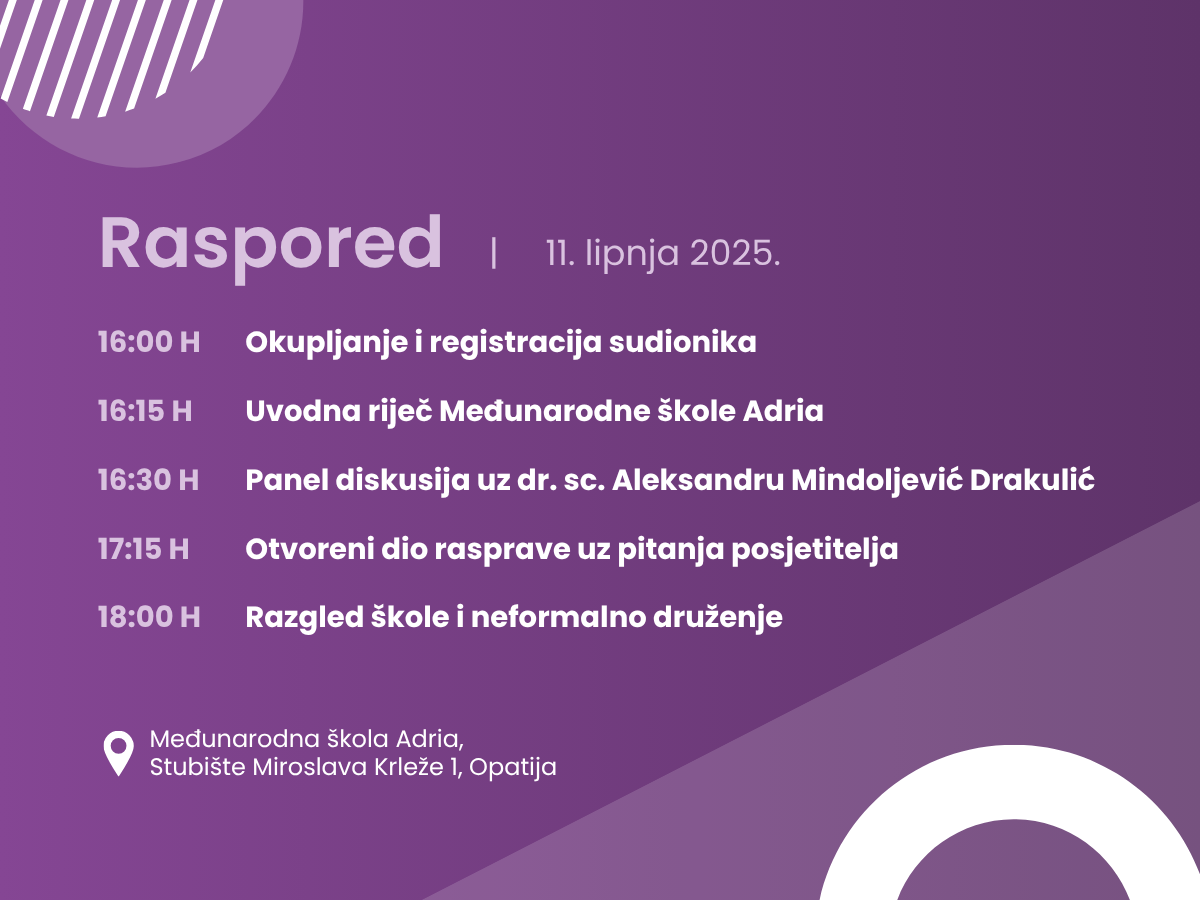 Raspored | 11. lipnja 2025.

16:00 H Okupljanje i registracija sudionika

16:15 H Uvodna riječ Međunarodne škole Adria

16:30 H Panel diskusija uz dr. sc. Aleksandru Mindoljević Drakulić

17:15 H Otvoreni dio rasprave uz pitanja posjetitelja

18:00 H Razgled škole i neformalno druženje

Međunarodna škola Adria,
Stubište Miroslava Krleže 1, Opatija